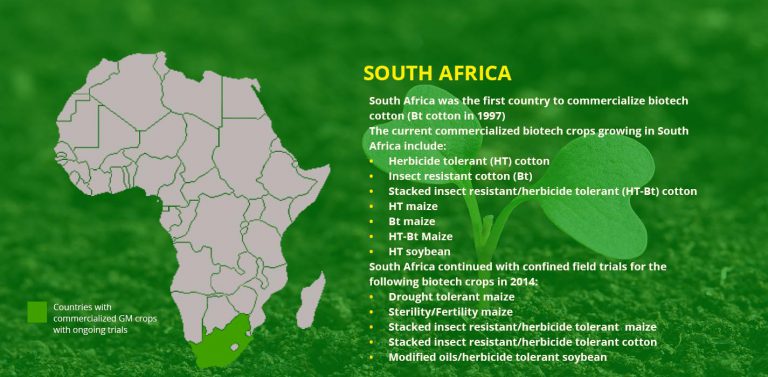 SOUTH AFRICA

South Africa was the first country to commercialize biotech cotton (Bt cotton in 1997)
The current commercialized biotech crops growing in South Africa include:
• Herbicide tolerant (HT) cotton
• Insect resistant cotton (Bt)
• Stacked insect resistant/herbicide tolerant (HT-Bt) cotton
• HT maize
• Bt maize
• HT-Bt Maize
• HT soybean
South Africa continued with confined field trials for the following biotech crops in 2014:
• Drought tolerant maize
• Sterility/Fertility maize
• Stacked insect resistant/herbicide tolerant maize
• Stacked insect resistant/herbicide tolerant cotton
• Modified oils/herbicide tolerant soybean

Countries with commercialized GM crops with ongoing trials